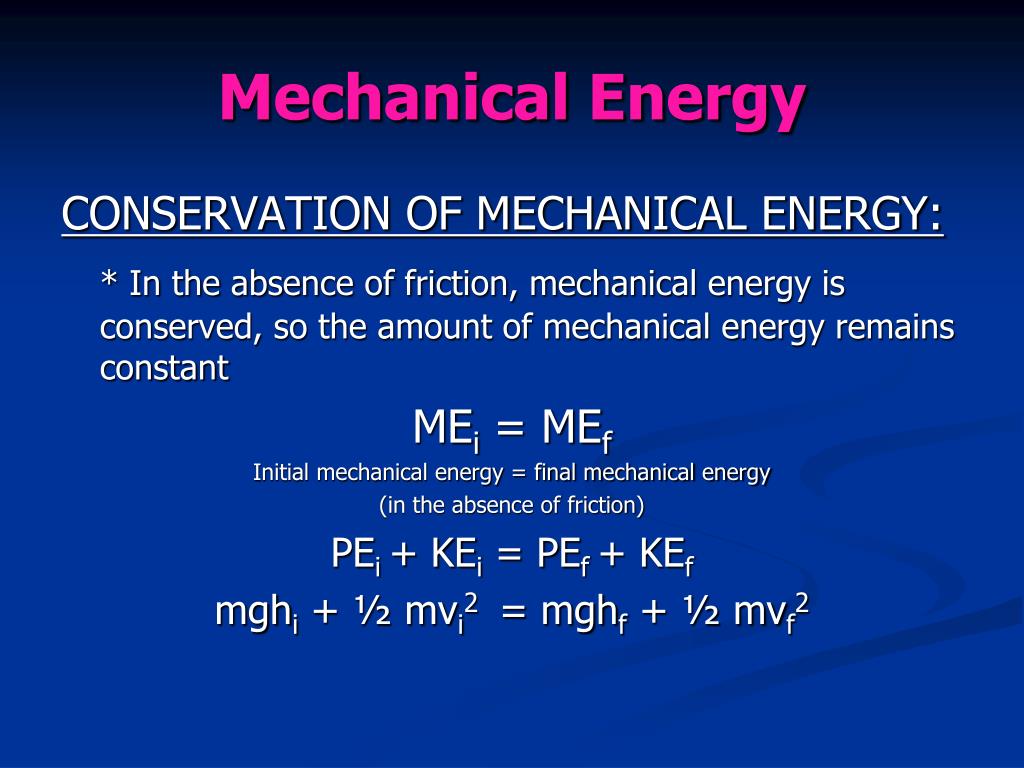 Mechanical Energy

CONSERVATION OF MECHANICAL ENERGY:

* In the absence of friction, mechanical energy is conserved, so the amount of mechanical energy remains constant

$ME_i = ME_f$

Initial mechanical energy = final mechanical energy

(in the absence of friction)

$PE_i + KE_i = PE_f + KE_f$

$mgh_i + ½ mv_i^2 = mgh_f + ½ mv_f^2$